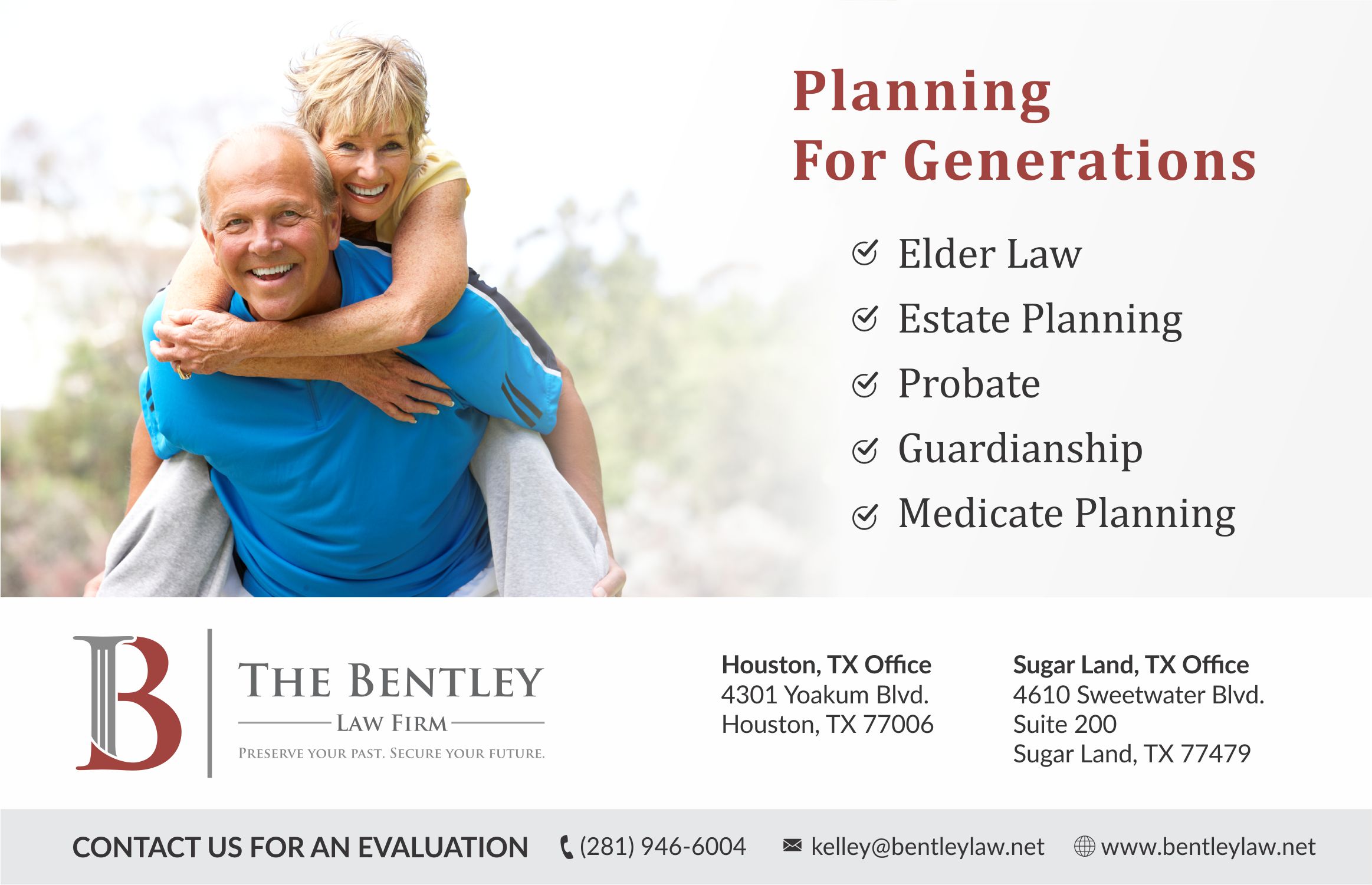 Planning
For Generations

Elder Law
Estate Planning
Probate
Guardianship
Medicate Planning

B

THE BENTLEY
LAW FIRM
PRESERVE YOUR PAST. SECURE YOUR FUTURE.

Houston, TX Office
4301 Yoakum Blvd.
Houston, TX 77006

Sugar Land, TX Office
4610 Sweetwater Blvd.
Suite 200
Sugar Land, TX 77479

CONTACT US FOR AN EVALUATION (281) 946-6004 kelley@bentleylaw.net www.bentleylaw.net